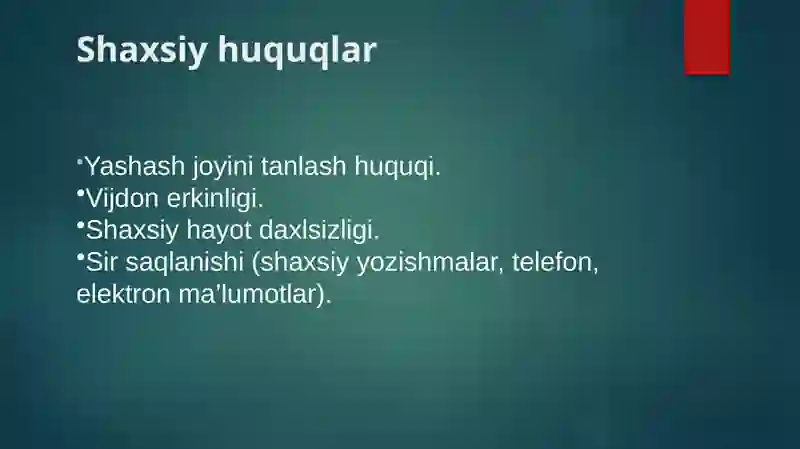 Shaxsiy huquqlar

•Yashash joyini tanlash huquqi.
•Vijdon erkinligi.
•Shaxsiy hayot daxlsizligi.
•Sir saqlanishi (shaxsiy yozishmalar, telefon, elektron ma'lumotlar).